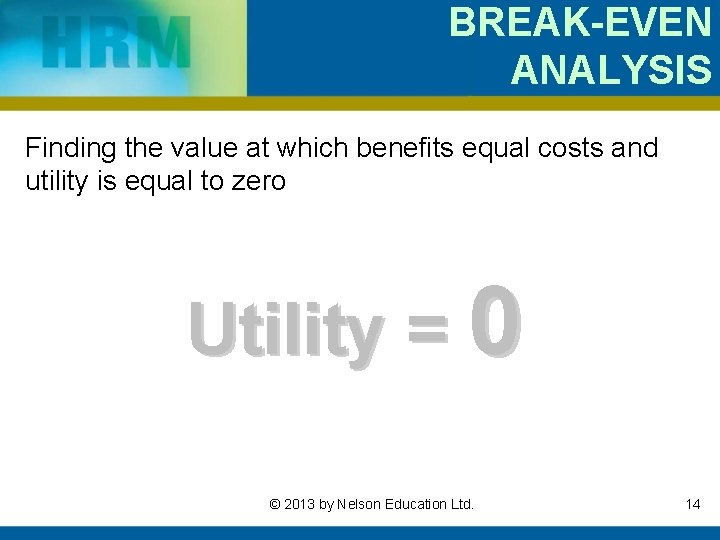 HRM

BREAK-EVEN ANALYSIS

Finding the value at which benefits equal costs and utility is equal to zero

Utility = 0

© 2013 by Nelson Education Ltd.

14